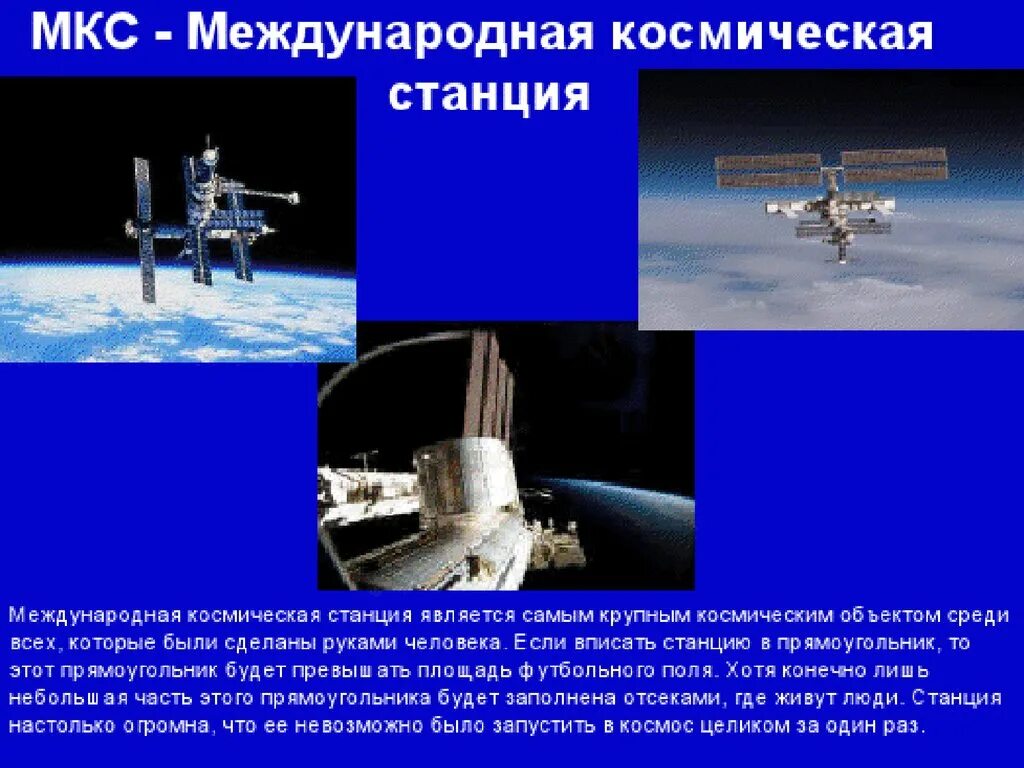 МКС - Международная космическая станция

Международная космическая станция является самым крупным космическим объектом среди всех, которые были сделаны руками человека. Если вписать станцию в прямоугольник, то этот прямоугольник будет превышать площадь футбольного поля. Хотя конечно лишь небольшая часть этого прямоугольника будет заполнена отсеками, где живут люди. Станция настолько огромна, что ее невозможно было запустить в космос целиком за один раз.